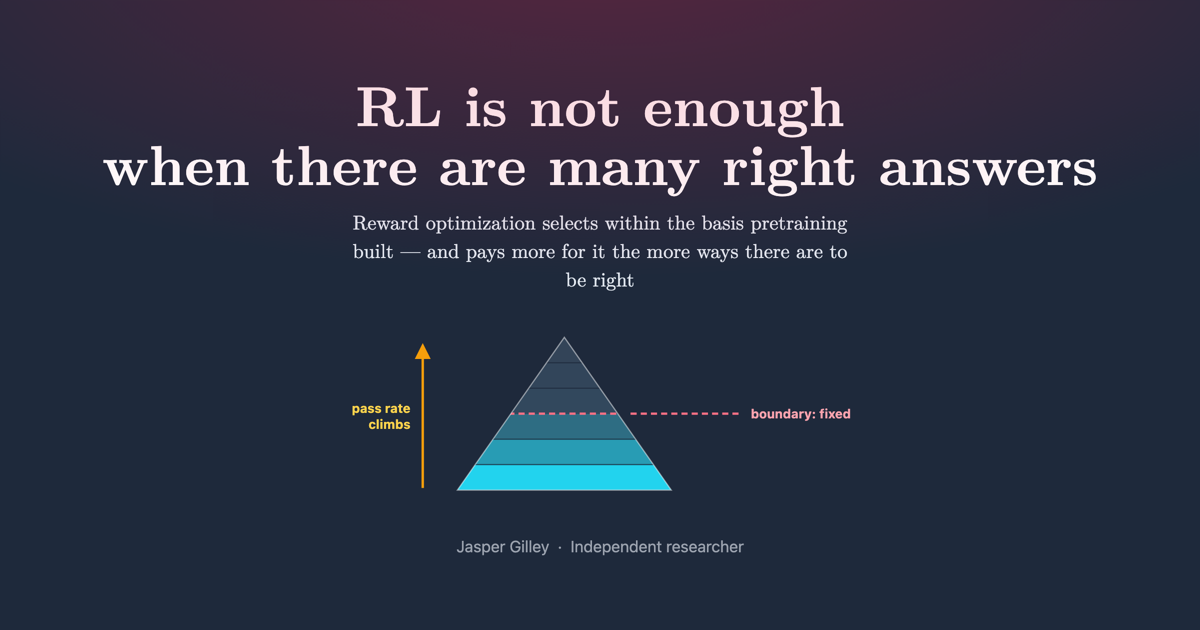 RL is not enough
when there are many right answers

Reward optimization selects within the basis pretraining built — and pays more for it the more ways there are to be right

pass rate climbs

boundary: fixed

Jasper Gilley · Independent researcher